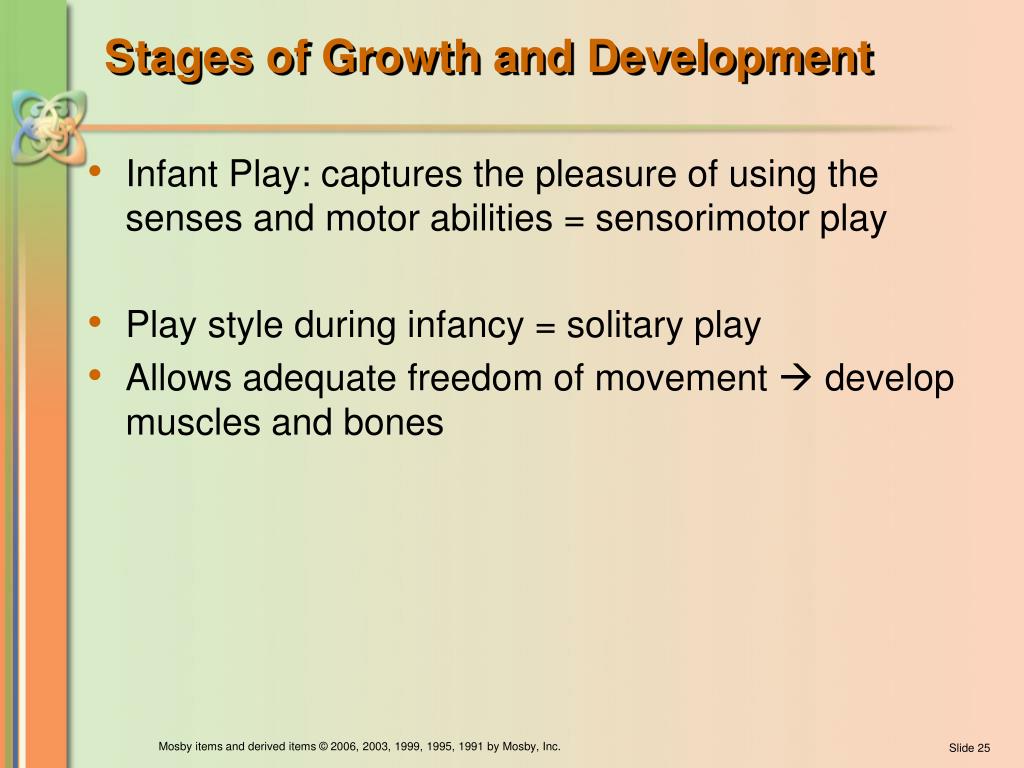 Stages of Growth and Development

• Infant Play: captures the pleasure of using the senses and motor abilities = sensorimotor play

• Play style during infancy = solitary play
• Allows adequate freedom of movement → develop muscles and bones

Mosby items and derived items © 2006, 2003, 1999, 1995, 1991 by Mosby, Inc.

Slide 25